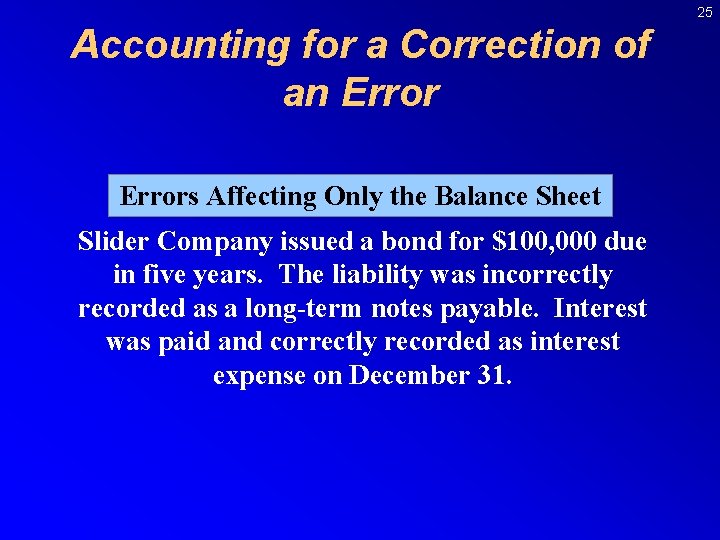 25

Accounting for a Correction of an Error

Errors Affecting Only the Balance Sheet

Slider Company issued a bond for \$100,000 due in five years. The liability was incorrectly recorded as a long-term notes payable. Interest was paid and correctly recorded as interest expense on December 31.